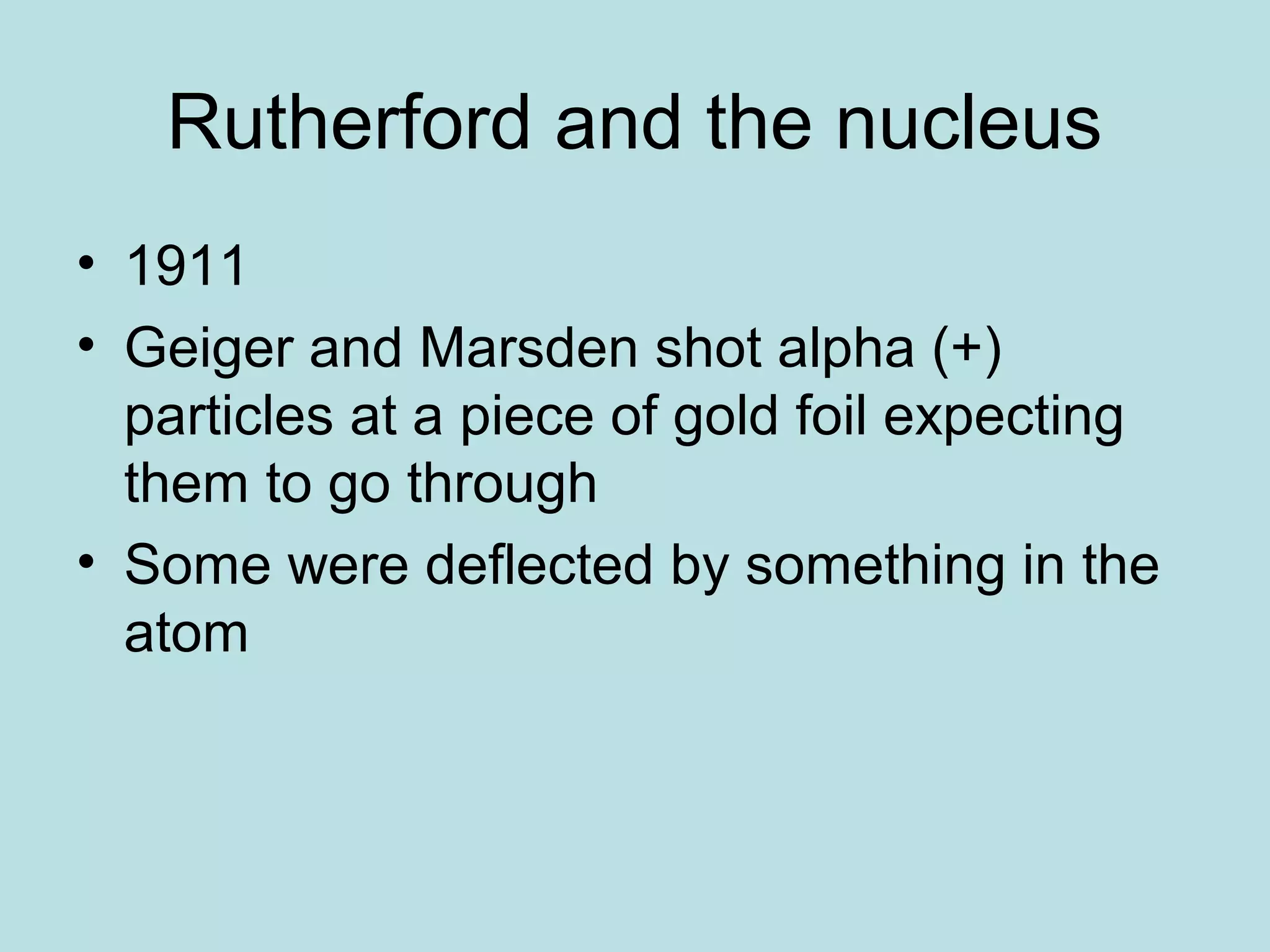 Rutherford and the nucleus

• 1911
• Geiger and Marsden shot alpha (+) particles at a piece of gold foil expecting them to go through
• Some were deflected by something in the atom